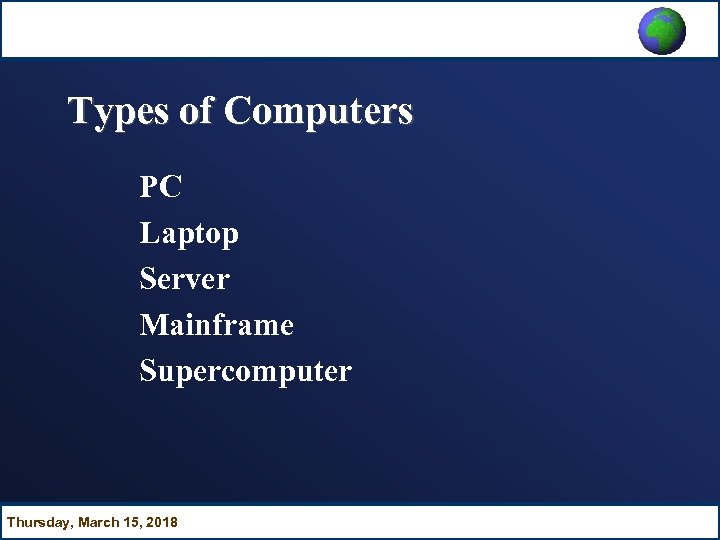 Types of Computers

PC
Laptop
Server
Mainframe
Supercomputer

Thursday, March 15, 2018